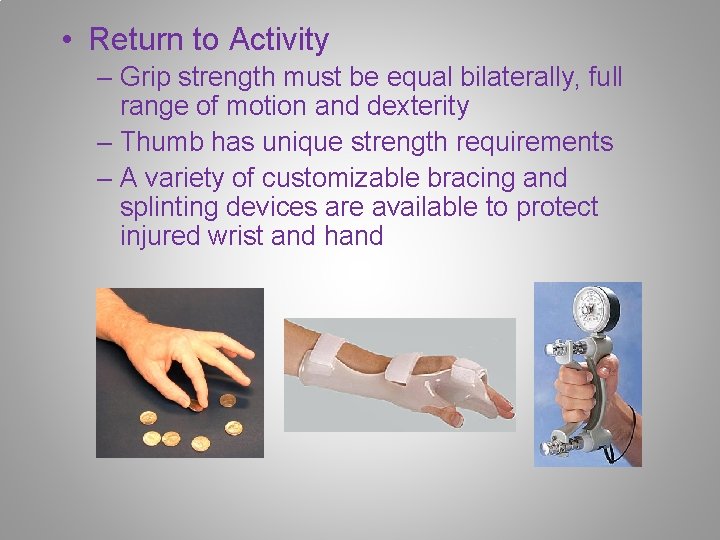 • Return to Activity
– Grip strength must be equal bilaterally, full range of motion and dexterity
– Thumb has unique strength requirements
– A variety of customizable bracing and splinting devices are available to protect injured wrist and hand